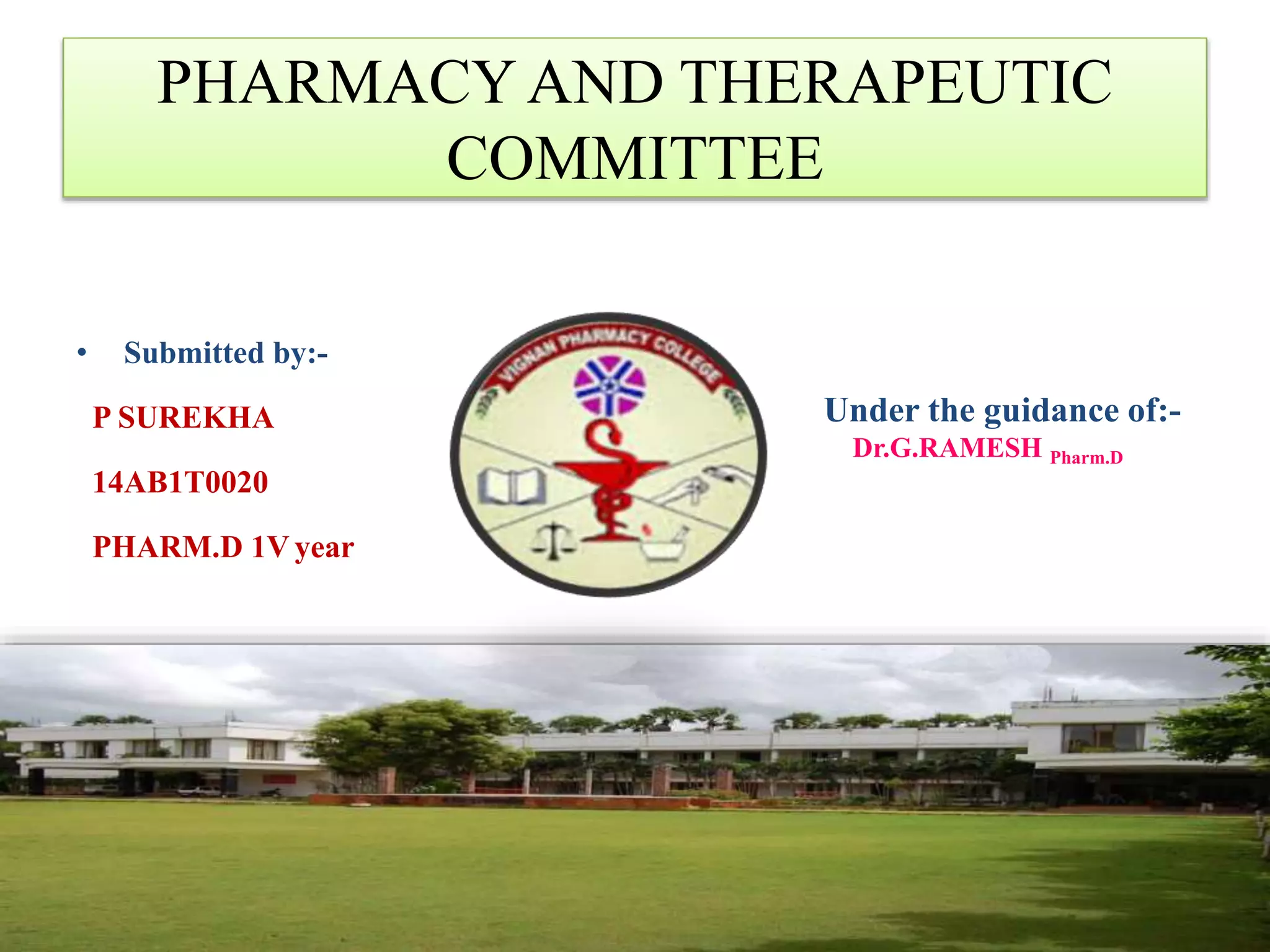 PHARMACY AND THERAPEUTIC COMMITTEE

• Submitted by:-

P SUREKHA

14AB1T0020

PHARM.D 1V year

VIGNAN PHARMACY COLLEGE

Under the guidance of:-

Dr.G.RAMESH Pharm.D